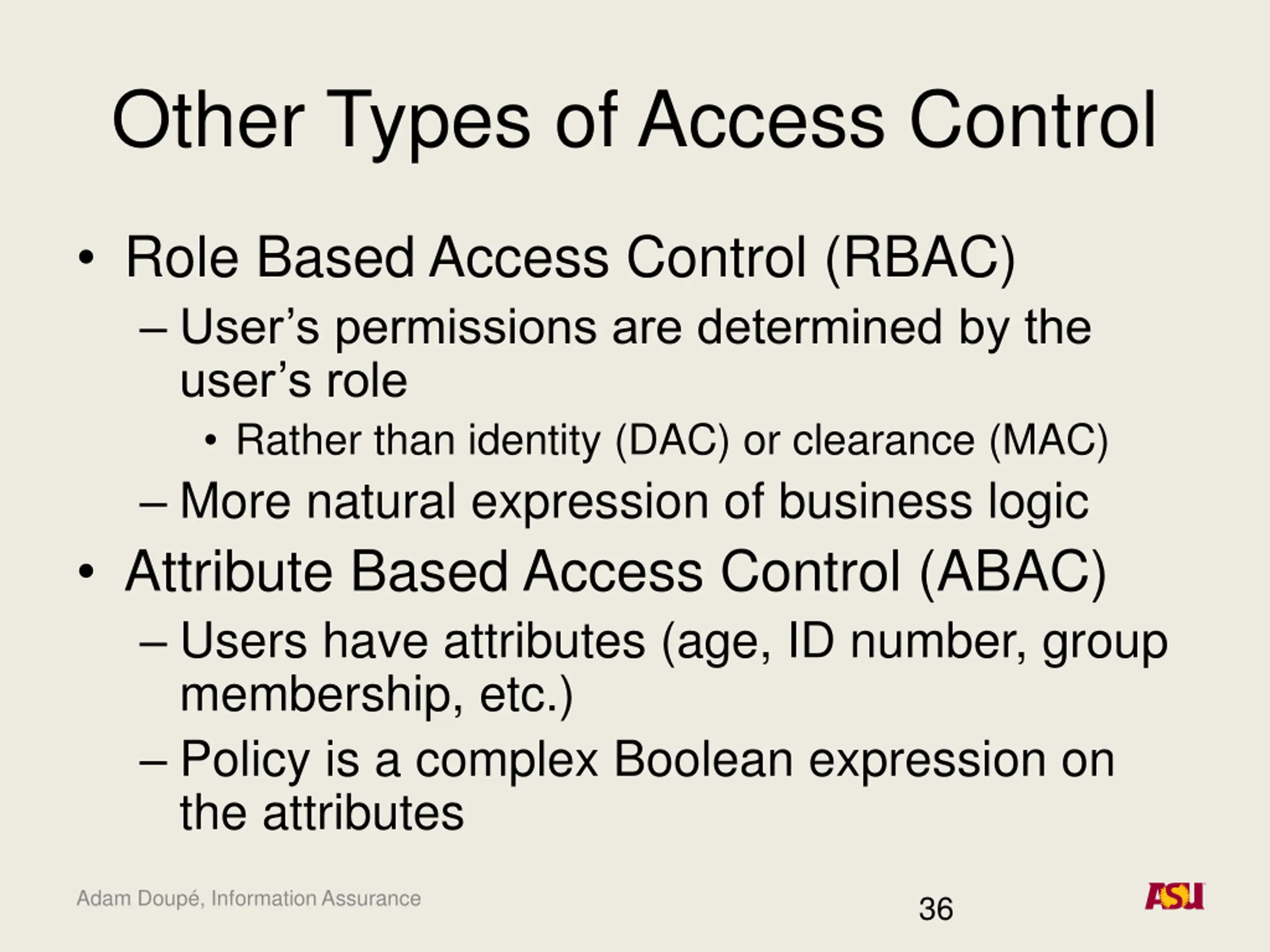 Other Types of Access Control

• Role Based Access Control (RBAC)
  – User’s permissions are determined by the user’s role
    • Rather than identity (DAC) or clearance (MAC)
  – More natural expression of business logic
• Attribute Based Access Control (ABAC)
  – Users have attributes (age, ID number, group membership, etc.)
  – Policy is a complex Boolean expression on the attributes

Adam Doupé, Information Assurance

36

ASU